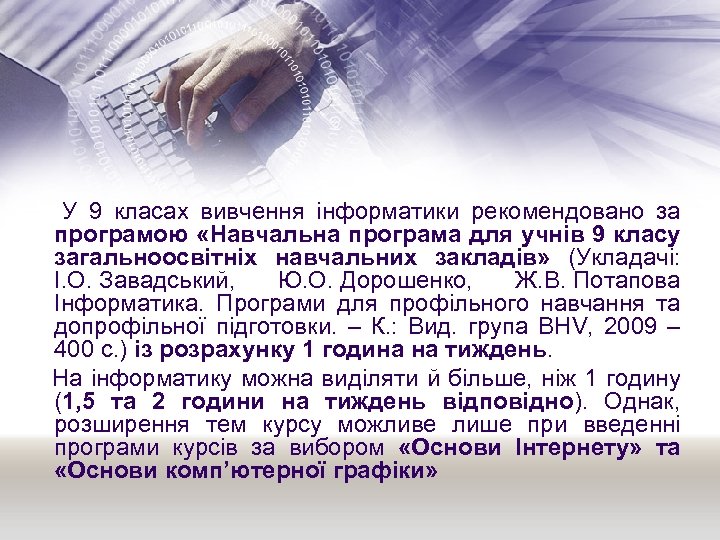 У 9 класах вивчення інформатики рекомендовано за програмою «Навчальна програма для учнів 9 класу загальноосвітніх навчальних закладів» (Укладачі: І.О. Завадський, Ю.О. Дорошенко, Ж.В. Потапова Інформатика. Програми для профільного навчання та допрофільної підготовки. – К.: Вид. група BHV, 2009 – 400 с.) із розрахунку 1 година на тиждень.

На інформатику можна виділяти й більше, ніж 1 годину (1,5 та 2 години на тиждень відповідно). Однак, розширення тем курсу можливе лише при введенні програми курсів за вибором «Основи Інтернету» та «Основи комп'ютерної графіки»